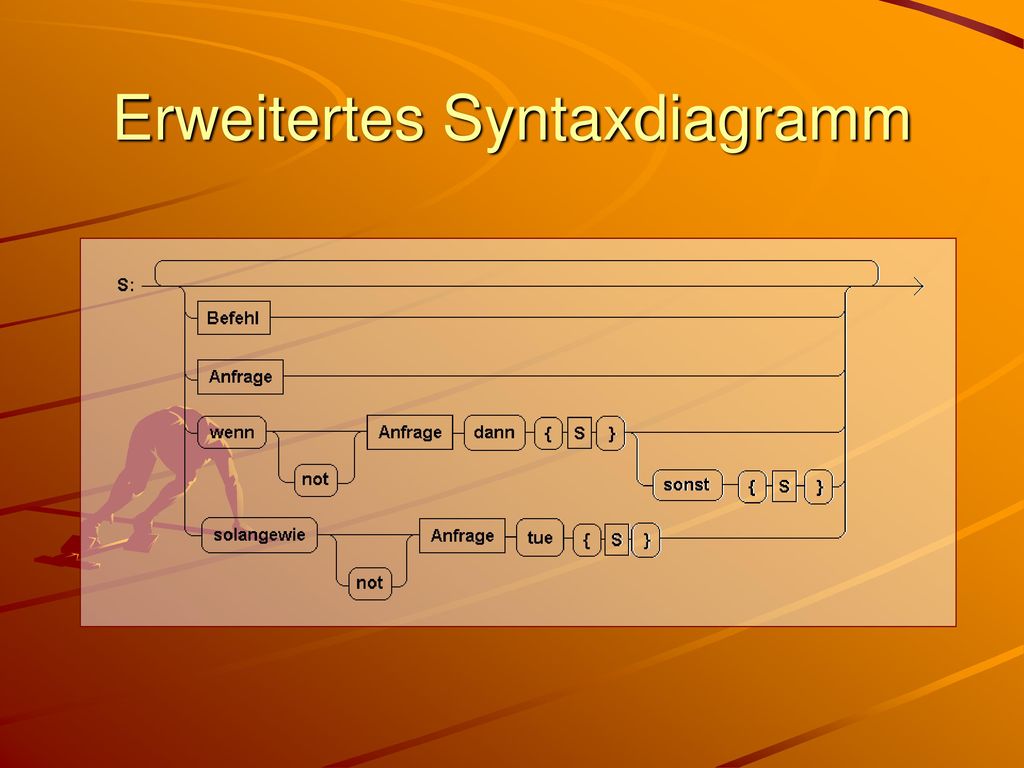 Erweitertes Syntaxdiagramm

S:

Befehl

Anfrage

wenn

not

Anfrage

dann

{

S

}

sonst

{

S

}

solangewie

not

Anfrage

tue

{

S

}